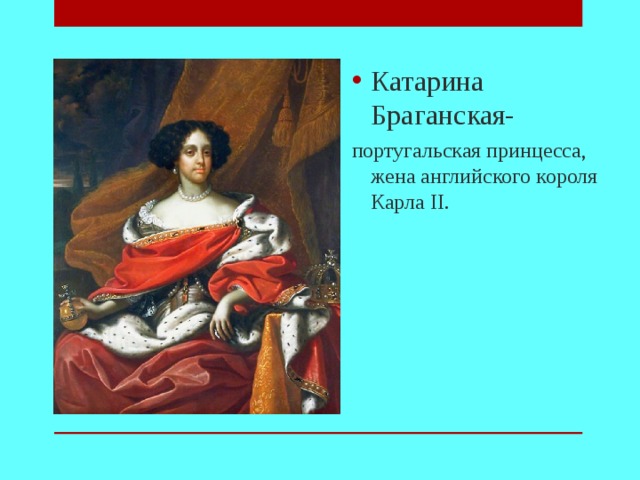 • Катарина Браганская-

португальская принцесса, жена английского короля Карла II.